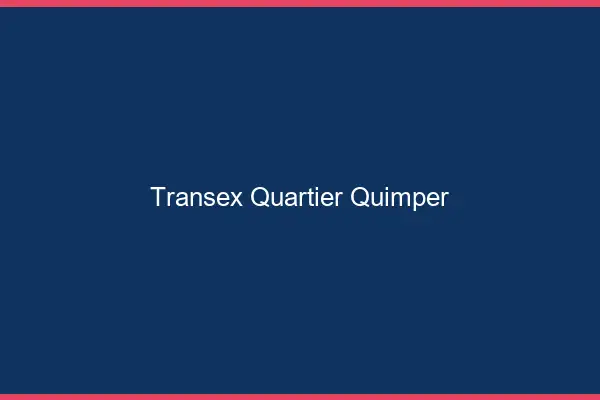 Transex Quartier Quimper